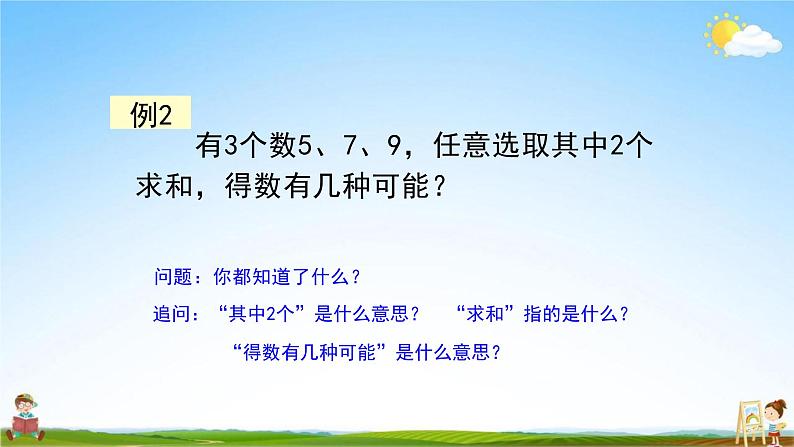 例2

有3个数5、7、9，任意选取其中2个求和，得数有几种可能？

问题：你都知道了什么？

追问：“其中2个”是什么意思？ “求和”指的是什么？

“得数有几种可能”是什么意思？